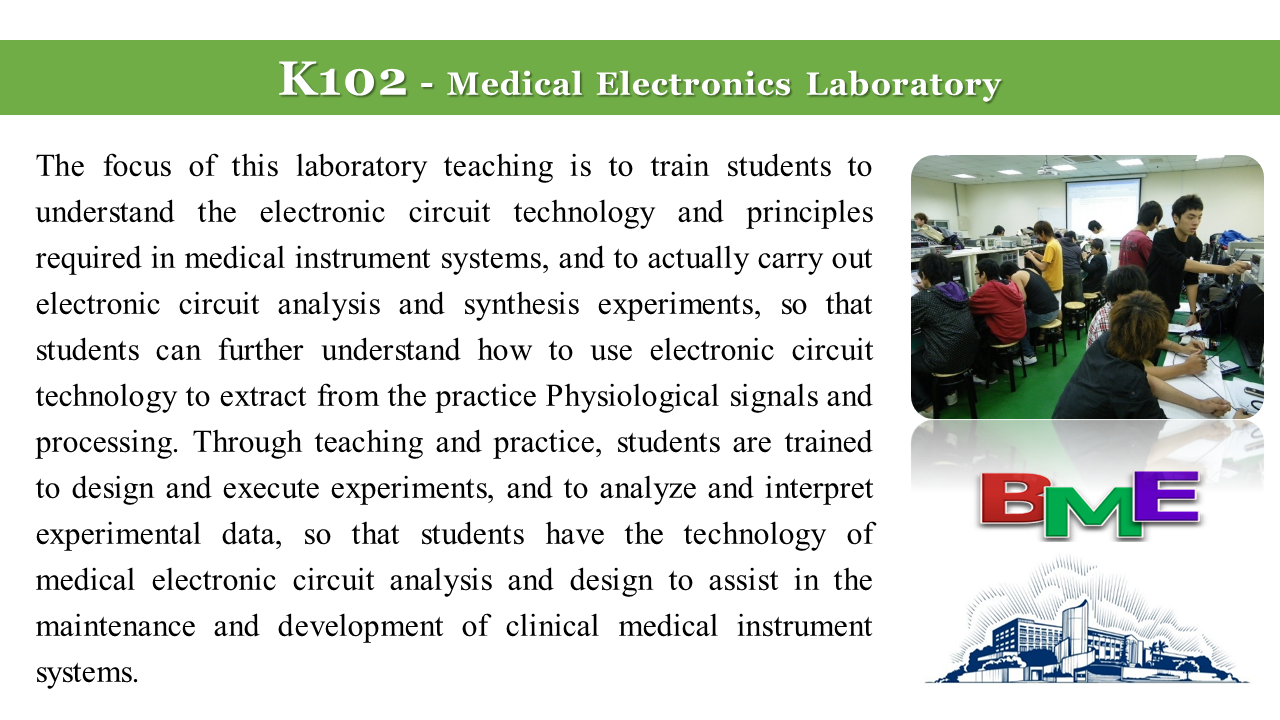 K102 - Medical Electronics Laboratory

The focus of this laboratory teaching is to train students to understand the electronic circuit technology and principles required in medical instrument systems, and to actually carry out electronic circuit analysis and synthesis experiments, so that students can further understand how to use electronic circuit technology to extract from the practice Physiological signals and processing. Through teaching and practice, students are trained to design and execute experiments, and to analyze and interpret experimental data, so that students have the technology of medical electronic circuit analysis and design to assist in the maintenance and development of clinical medical instrument systems.

BME